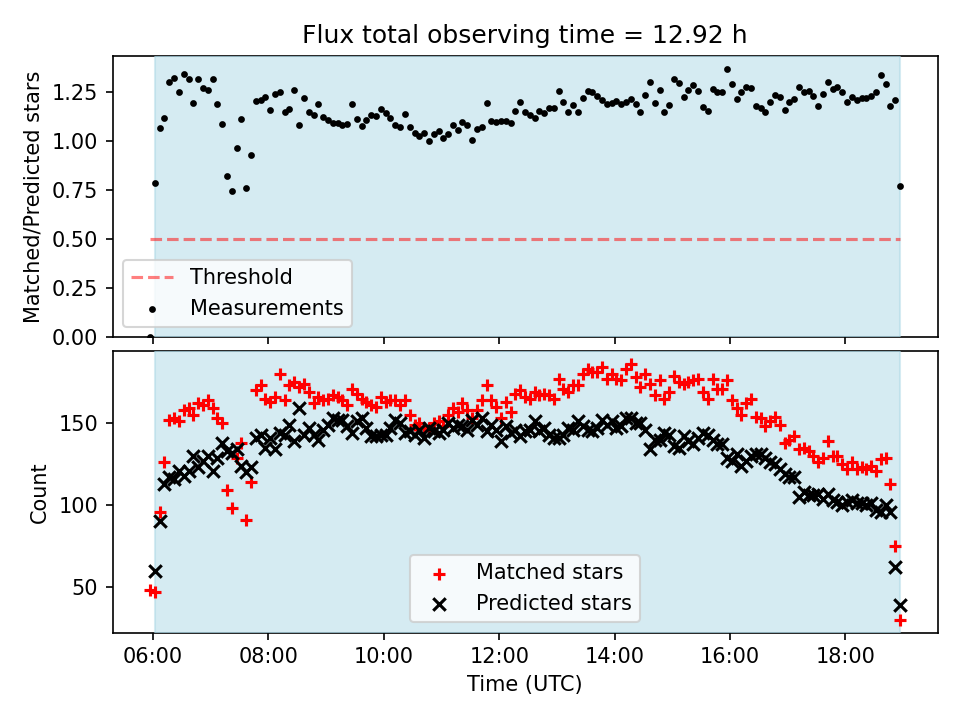 Flux total observing time = 12.92 h

Matched/Predicted stars

1.25
1.00
0.75
0.50
0.25
0.00

Threshold
Measurements

Count

150
100
50

Matched stars
Predicted stars

06:00
08:00
10:00
12:00
14:00
16:00
18:00

Time (UTC)